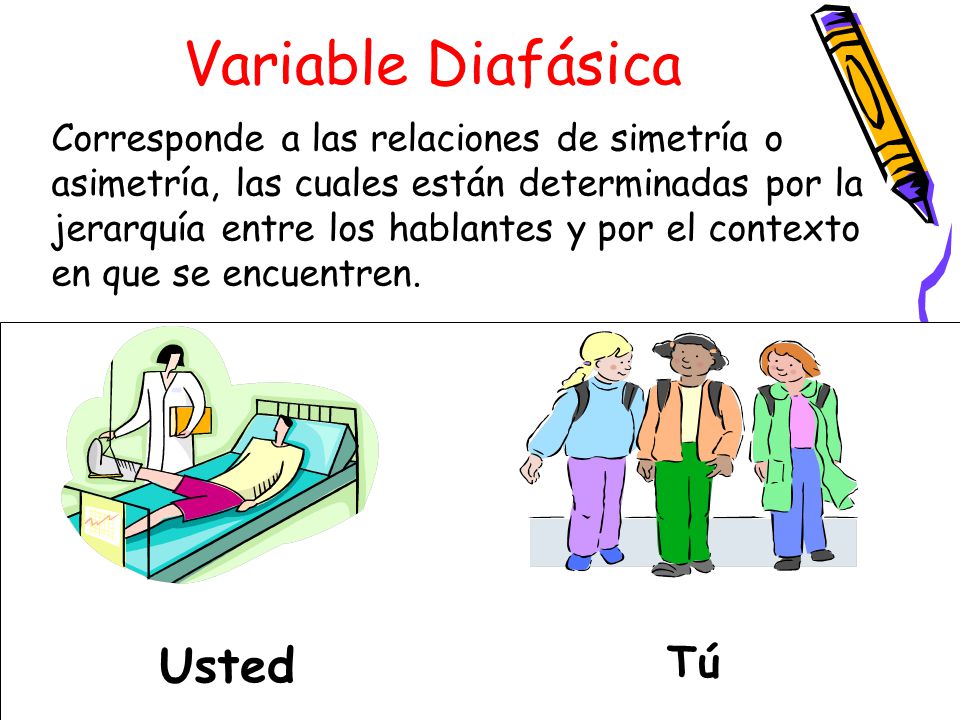 Variable Diafásica

Corresponde a las relaciones de simetría o asimetría, las cuales están determinadas por la jerarquía entre los hablantes y por el contexto en que se encuentren.

Usted

Tú